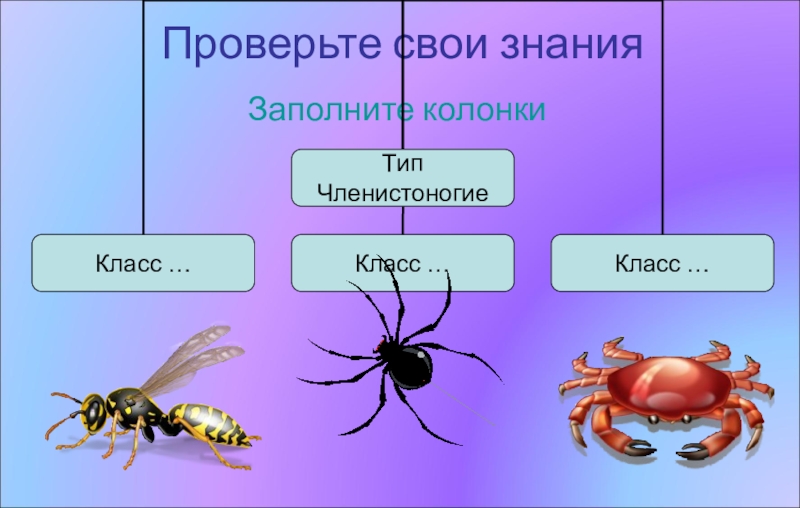 Проверьте свои знания

Заполните колонки

Тип Членистоногие

Класс …

Класс …

Класс …